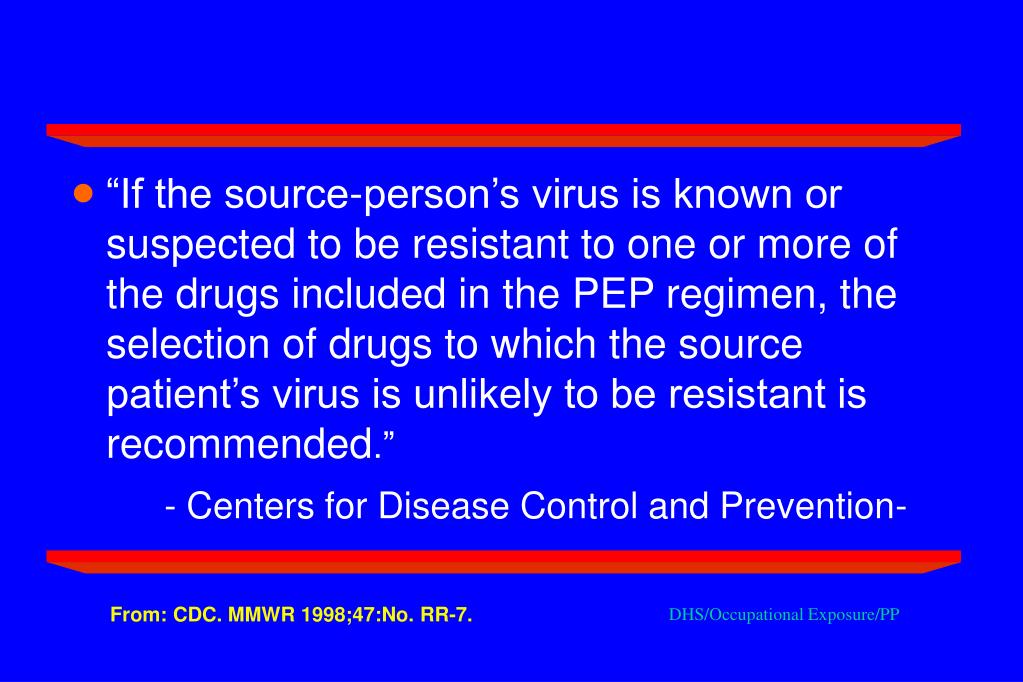 • “If the source-person’s virus is known or suspected to be resistant to one or more of the drugs included in the PEP regimen, the selection of drugs to which the source patient’s virus is unlikely to be resistant is recommended.”

- Centers for Disease Control and Prevention-

From: CDC. MMWR 1998;47:No. RR-7.

DHS/Occupational Exposure/PP